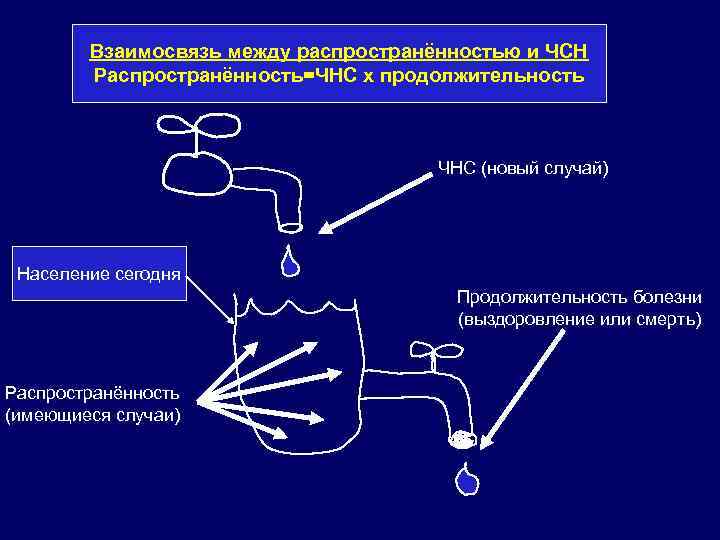 Взаимосвязь между распространённостью и ЧСН
Распространённость=ЧНС х продолжительность

ЧНС (новый случай)

Население сегодня

Продолжительность болезни (выздоровление или смерть)

Распространённость (имеющиеся случаи)